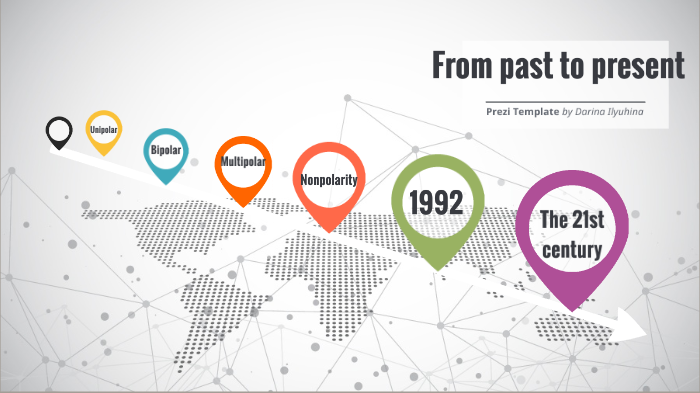 From past to present

Prezi Template by Darina Ilyuhina

Unipolar

Bipolar

Multipolar

Nonpolarity

1992

The 21st century